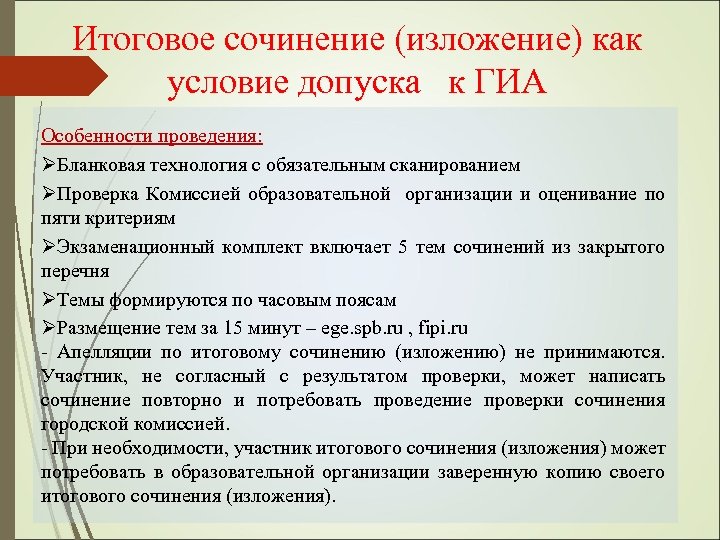 Итоговое сочинение (изложение) как условие допуска к ГИА

Особенности проведения:

➢Бланковая технология с обязательным сканированием

➢Проверка Комиссией образовательной организации и оценивание по пяти критериям

➢Экзаменационный комплект включает 5 тем сочинений из закрытого перечня

➢Темы формируются по часовым поясам

➢Размещение тем за 15 минут – ege.spb.ru , fipi.ru

- Апелляции по итоговому сочинению (изложению) не принимаются. Участник, не согласный с результатом проверки, может написать сочинение повторно и потребовать проведение проверки сочинения городской комиссией.

- При необходимости, участник итогового сочинения (изложения) может потребовать в образовательной организации заверенную копию своего итогового сочинения (изложения).